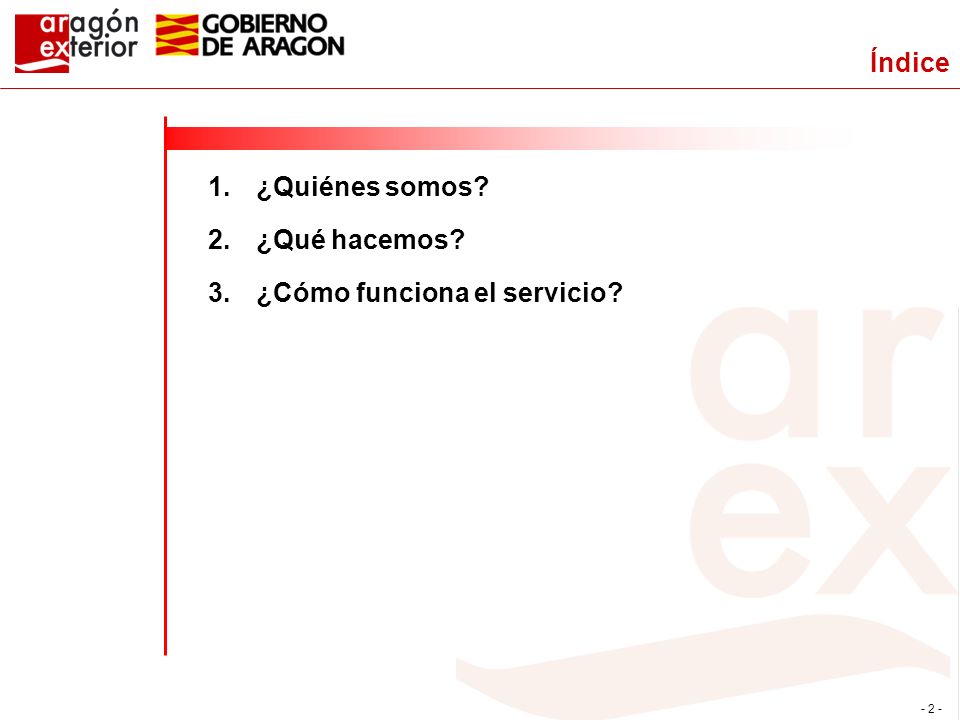 aragón exterior

GOBIERNO DE ARAGON

Índice

1. ¿Quiénes somos?
2. ¿Qué hacemos?
3. ¿Cómo funciona el servicio?

ar ex

- 2 -